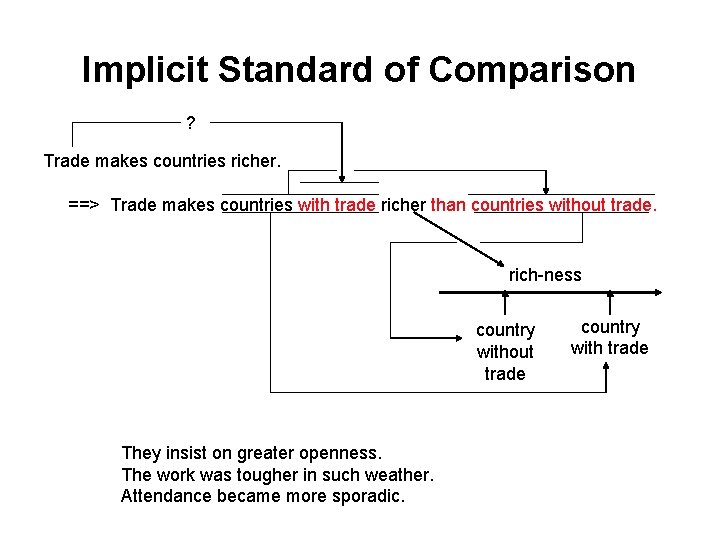 Implicit Standard of Comparison

?

Trade makes countries richer.

==> Trade makes countries with trade richer than countries without trade.

rich-ness

country without trade

country with trade

They insist on greater openness.
The work was tougher in such weather.
Attendance became more sporadic.